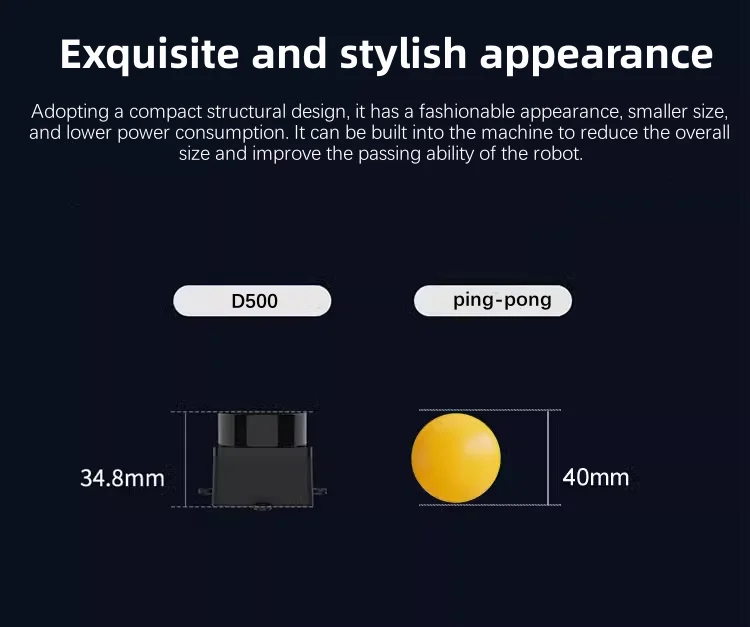 Exquisite and stylish appearance

Adopting a compact structural design, it has a fashionable appearance, smaller size, and lower power consumption. It can be built into the machine to reduce the overall size and improve the passing ability of the robot.

D500

ping-pong

34.8mm

40mm